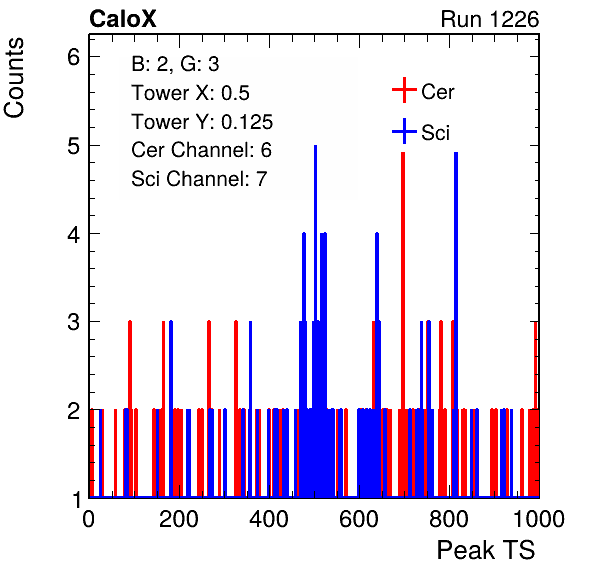 CaloX

Run 1226

Counts

B: 2, G: 3
Tower X: 0.5
Tower Y: 0.125
Cer Channel: 6
Sci Channel: 7

Cer
Sci

6
5
4
3
2
1

0
200
400
600
800
1000

Peak TS